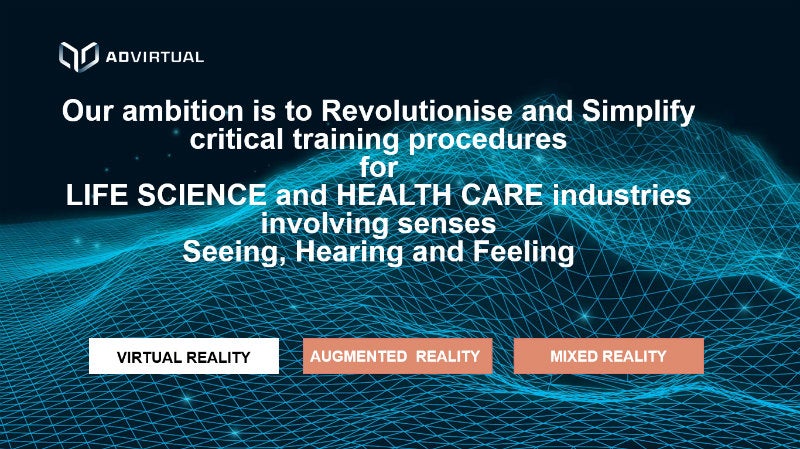 ADVIRTUAL

Our ambition is to Revolutionise and Simplify critical training procedures for LIFE SCIENCE and HEALTH CARE industries involving senses Seeing, Hearing and Feeling

VIRTUAL REALITY

AUGMENTED REALITY

MIXED REALITY